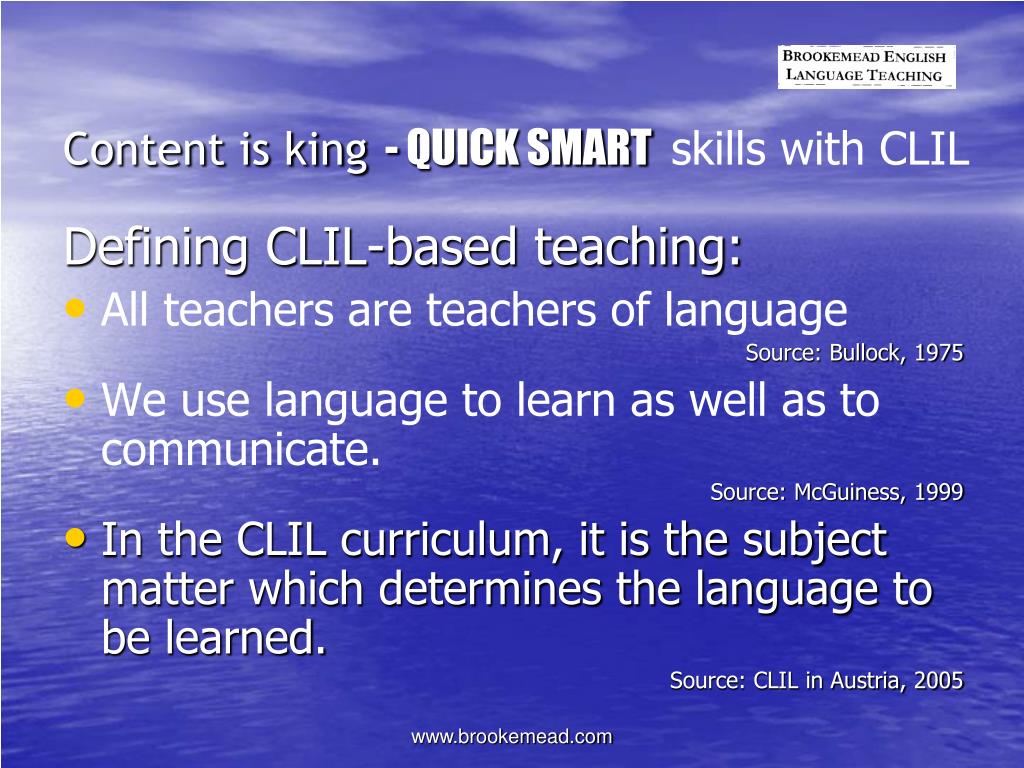 BROOKEMEAD ENGLISH LANGUAGE TEACHING

Content is king - QUICK SMART skills with CLIL

Defining CLIL-based teaching:

• All teachers are teachers of language

Source: Bullock, 1975

• We use language to learn as well as to communicate.

Source: McGuiness, 1999

• In the CLIL curriculum, it is the subject matter which determines the language to be learned.

Source: CLIL in Austria, 2005

www.brookemead.com